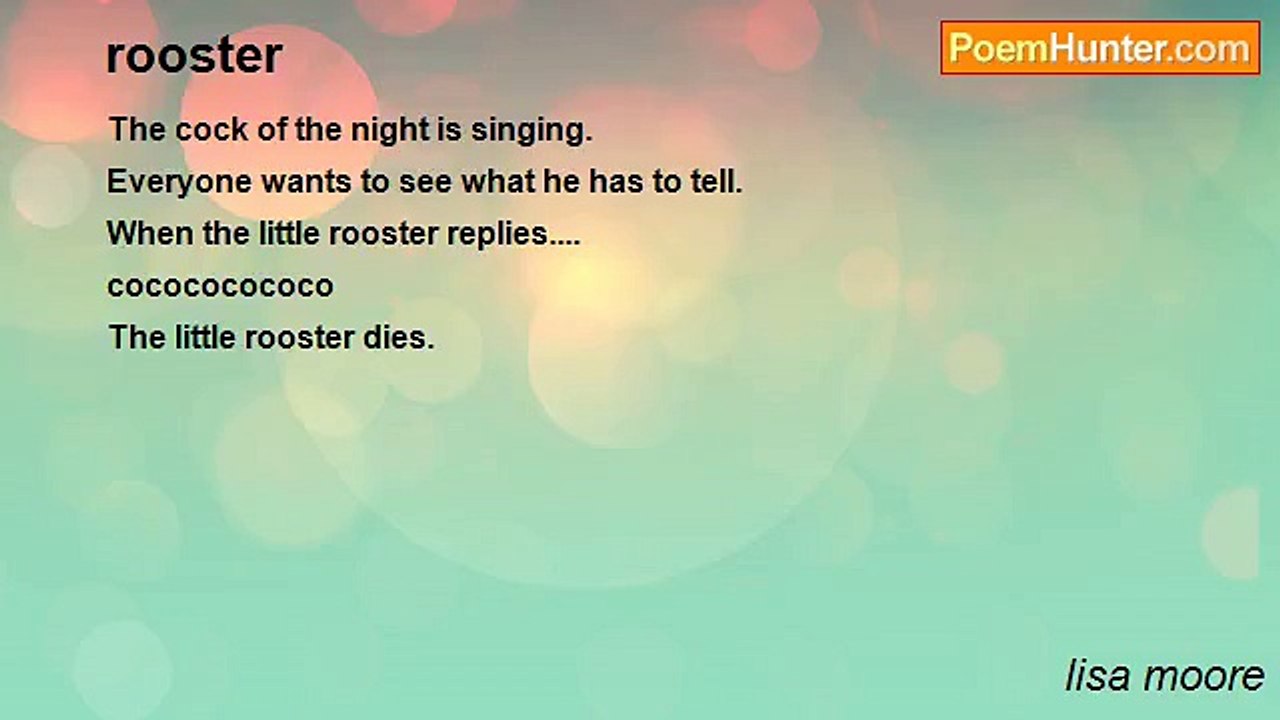 rooster

PoemHunter.com

The cock of the night is singing.
Everyone wants to see what he has to tell.
When the little rooster replies....
cocococococo
The little rooster dies.

lisa moore